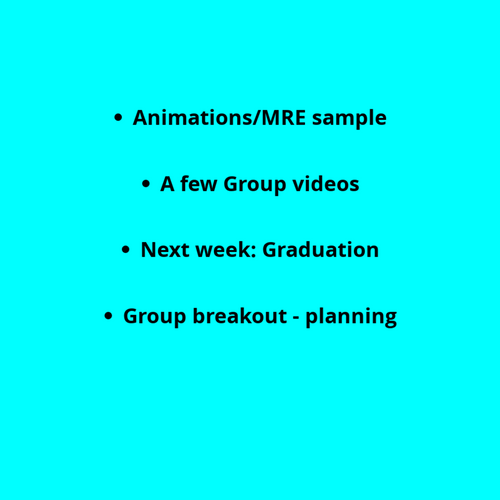 • Animations/MRE sample

• A few Group videos

• Next week: Graduation

• Group breakout - planning